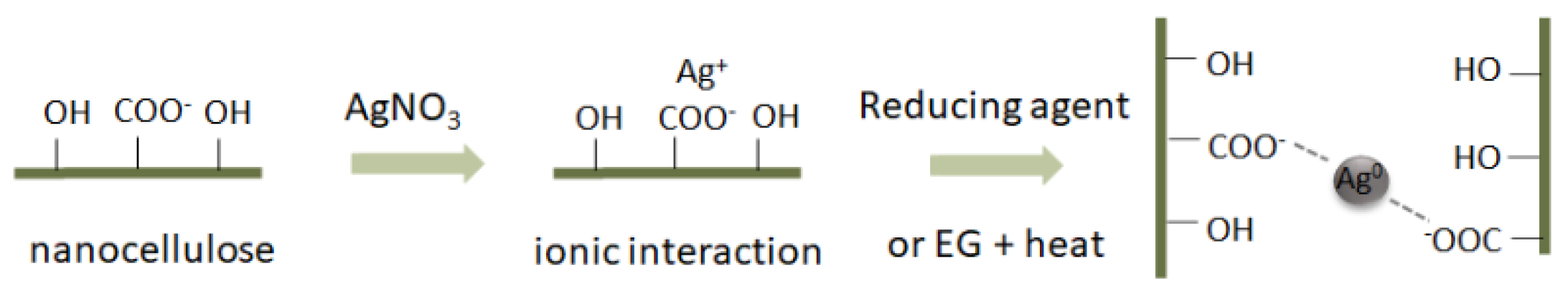 OH $COO^-$ OH

nanocellulose

$AgNO_3$

$Ag^+$

OH $COO^-$ OH

ionic interaction

Reducing agent

or EG + heat

OH

$COO^-$

OH

$Ag^0$

HO

HO

$^-OOC$